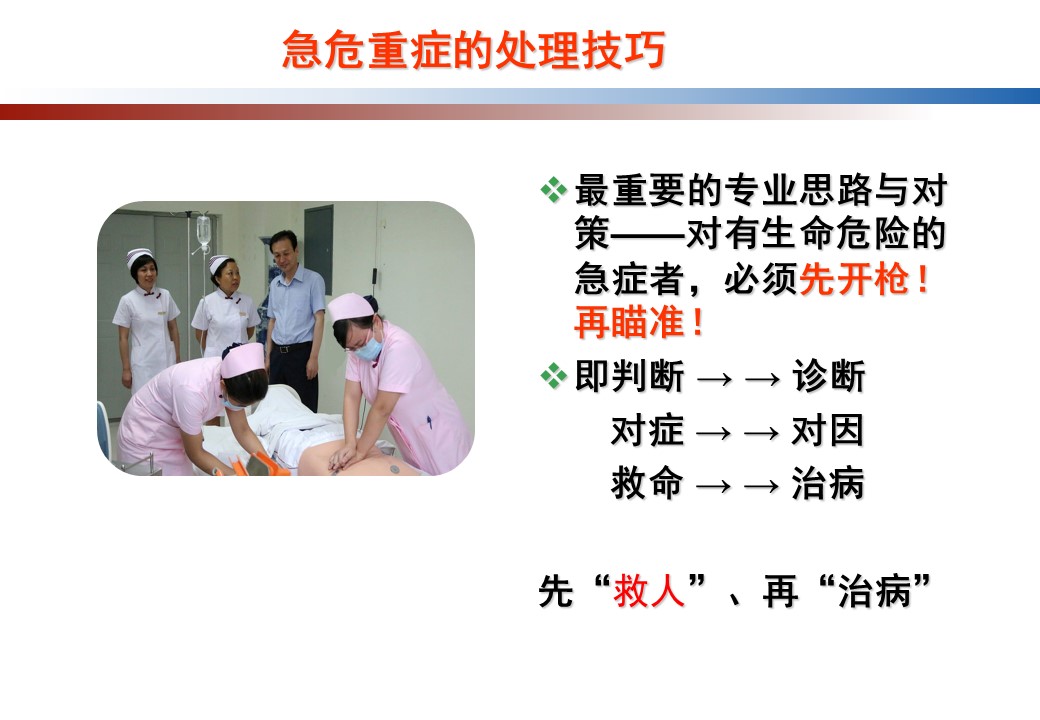 急危重症的处理技巧

❖ 最重要的专业思路与对策——对有生命危险的急症者，必须先开枪！再瞄准！

❖ 即判断 → → 诊断

对症 → → 对因

救命 → → 治病

先“救人”、再“治病”